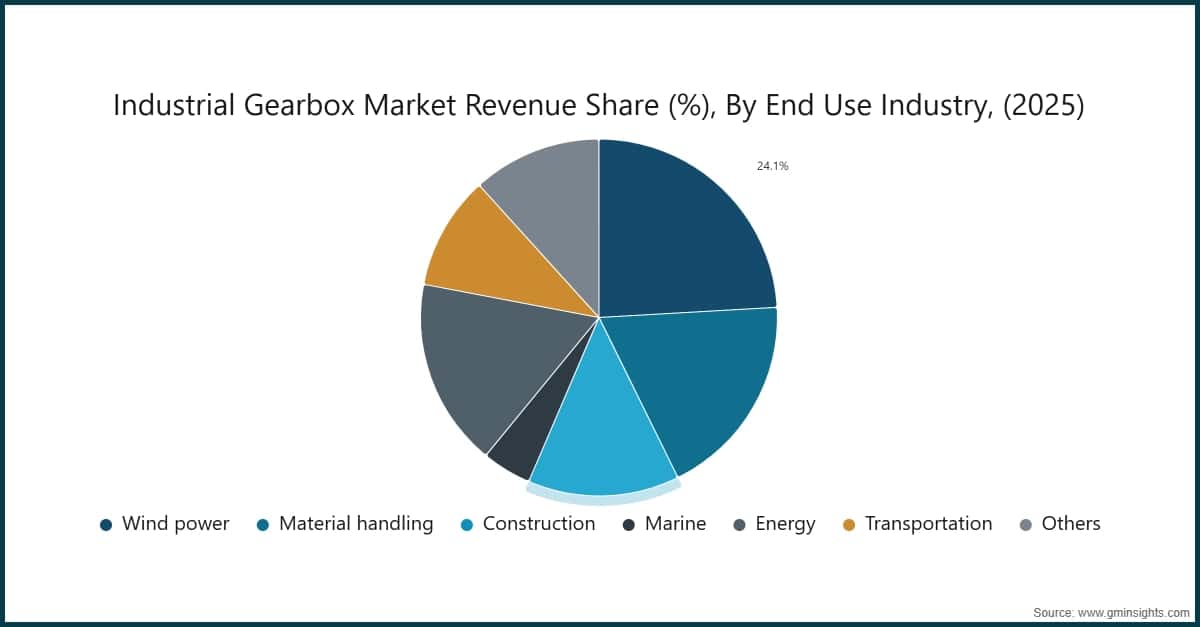 Industrial Gearbox Market Revenue Share (%), By End Use Industry, (2025)

24.1%

Wind power
Material handling
Construction
Marine
Energy
Transportation
Others

Source: www.gminsights.com